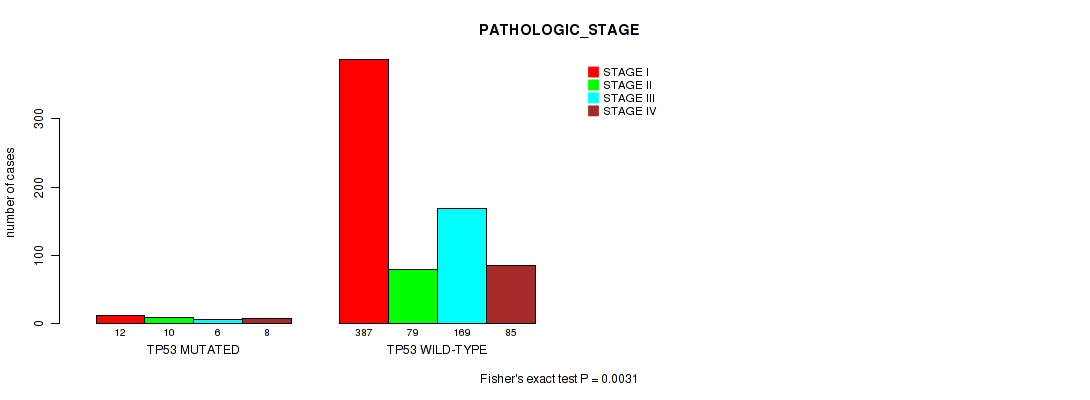 PATHOLOGIC_STAGE

STAGE I
STAGE II
STAGE III
STAGE IV

number of cases

0
100
200
300

12 10 6 8
TP53 MUTATED

387 79 169 85
TP53 WILD-TYPE

Fisher's exact test P = 0.0031